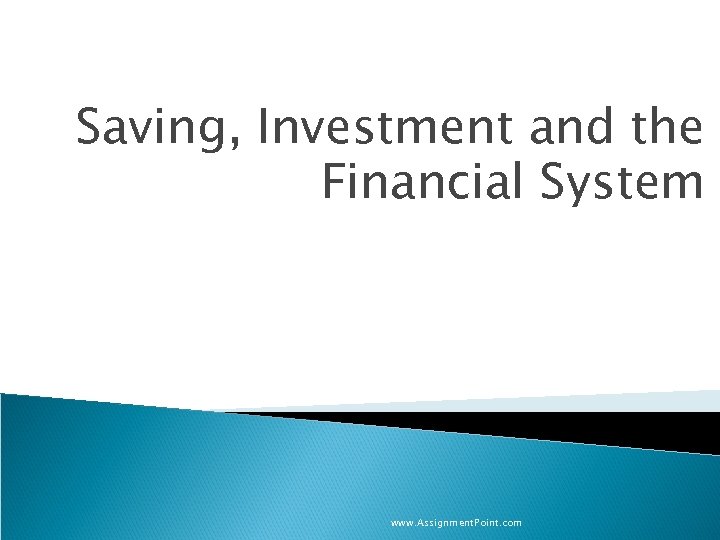 Saving, Investment and the Financial System

www.AssignmentPoint.com